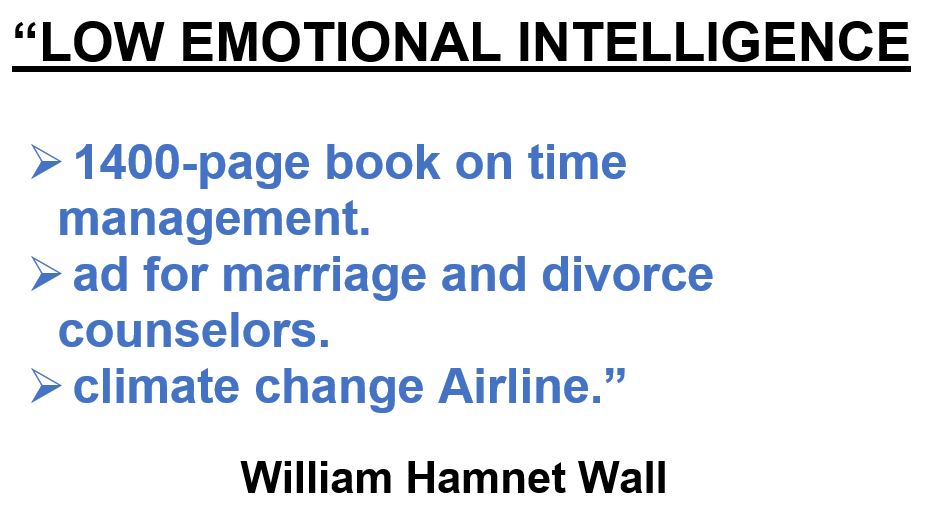 “LOW EMOTIONAL INTELLIGENCE

➢ 1400-page book on time management.
➢ ad for marriage and divorce counselors.
➢ climate change Airline.”

William Hamnet Wall